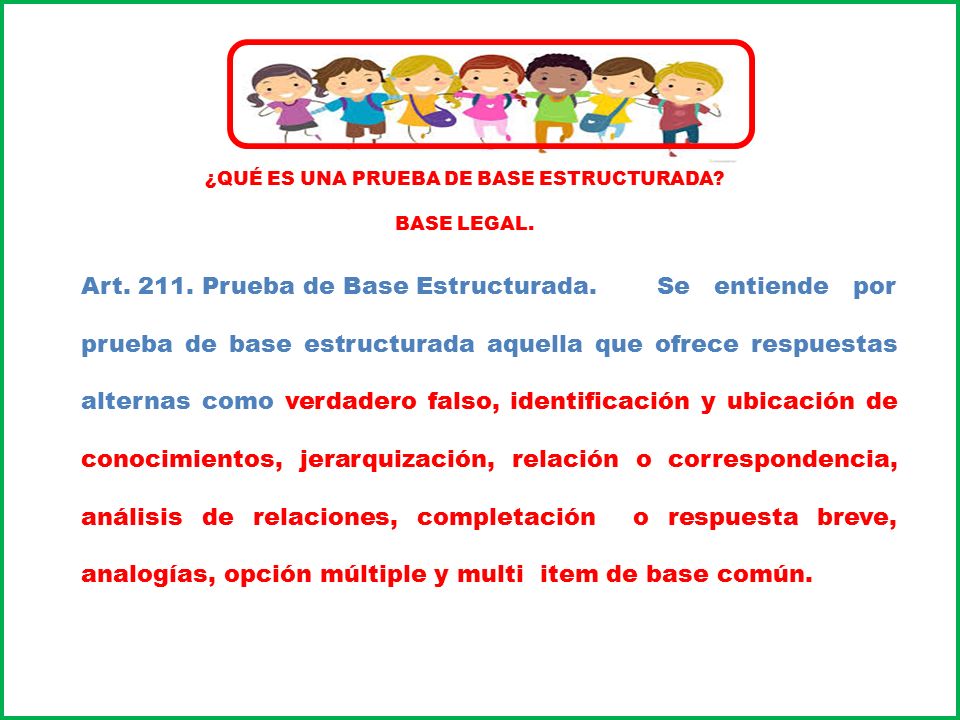 ¿QUÉ ES UNA PRUEBA DE BASE ESTRUCTURADA?

BASE LEGAL.

Art. 211. Prueba de Base Estructurada. Se entiende por prueba de base estructurada aquella que ofrece respuestas alternas como verdadero falso, identificación y ubicación de conocimientos, jerarquización, relación o correspondencia, análisis de relaciones, completación o respuesta breve, analogías, opción múltiple y multi item de base común.